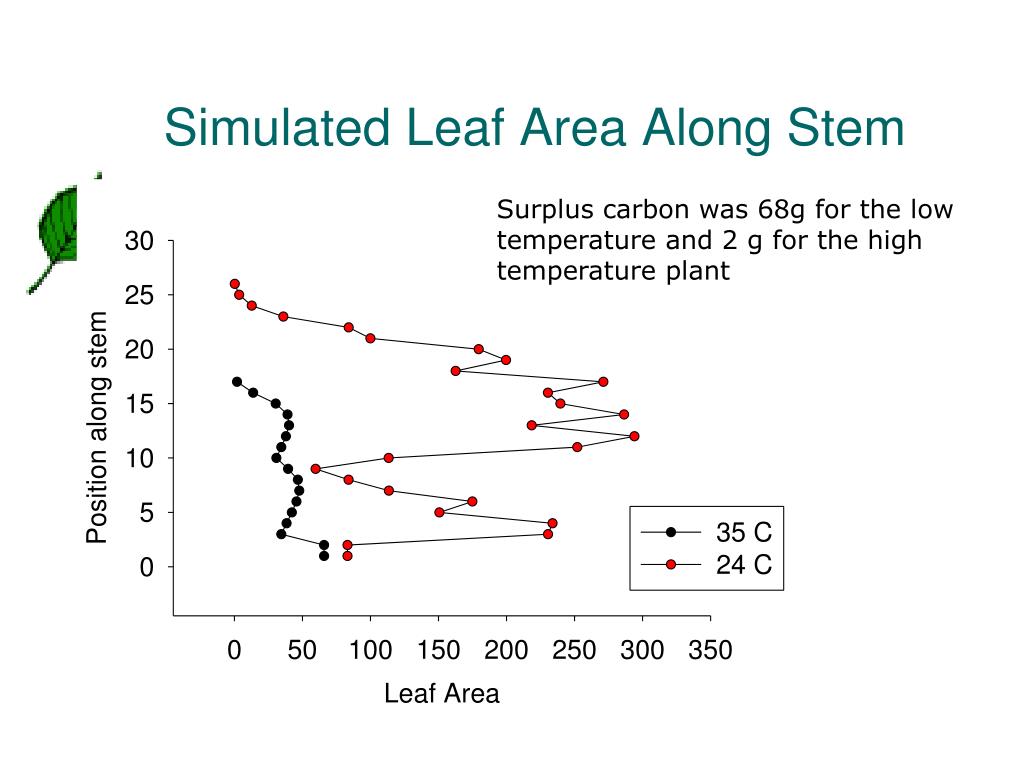 Simulated Leaf Area Along Stem

Surplus carbon was 68g for the low temperature and 2 g for the high temperature plant

30
25
20
15
10
5
0

Position along stem

0 50 100 150 200 250 300 350

Leaf Area

35 C
24 C